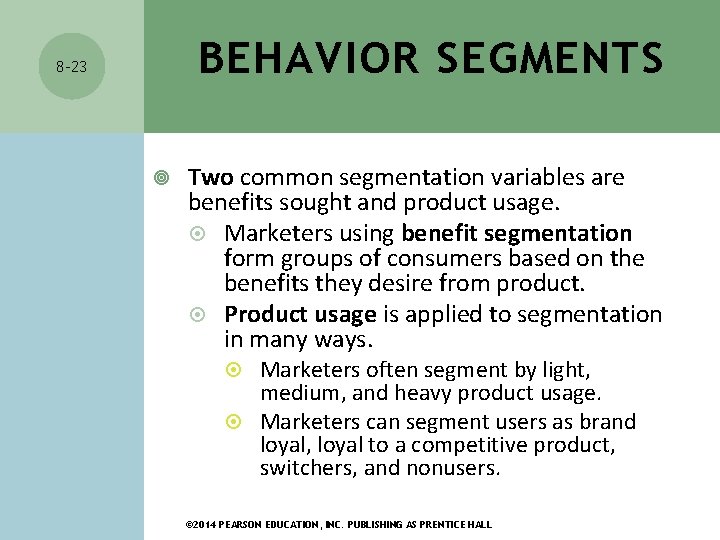 8-23

BEHAVIOR SEGMENTS

Two common segmentation variables are benefits sought and product usage.

Marketers using benefit segmentation form groups of consumers based on the benefits they desire from product.

Product usage is applied to segmentation in many ways.

Marketers often segment by light, medium, and heavy product usage.

Marketers can segment users as brand loyal, loyal to a competitive product, switchers, and nonusers.

©2014 PEARSON EDUCATION, INC. PUBLISHING AS PRENTICE HALL